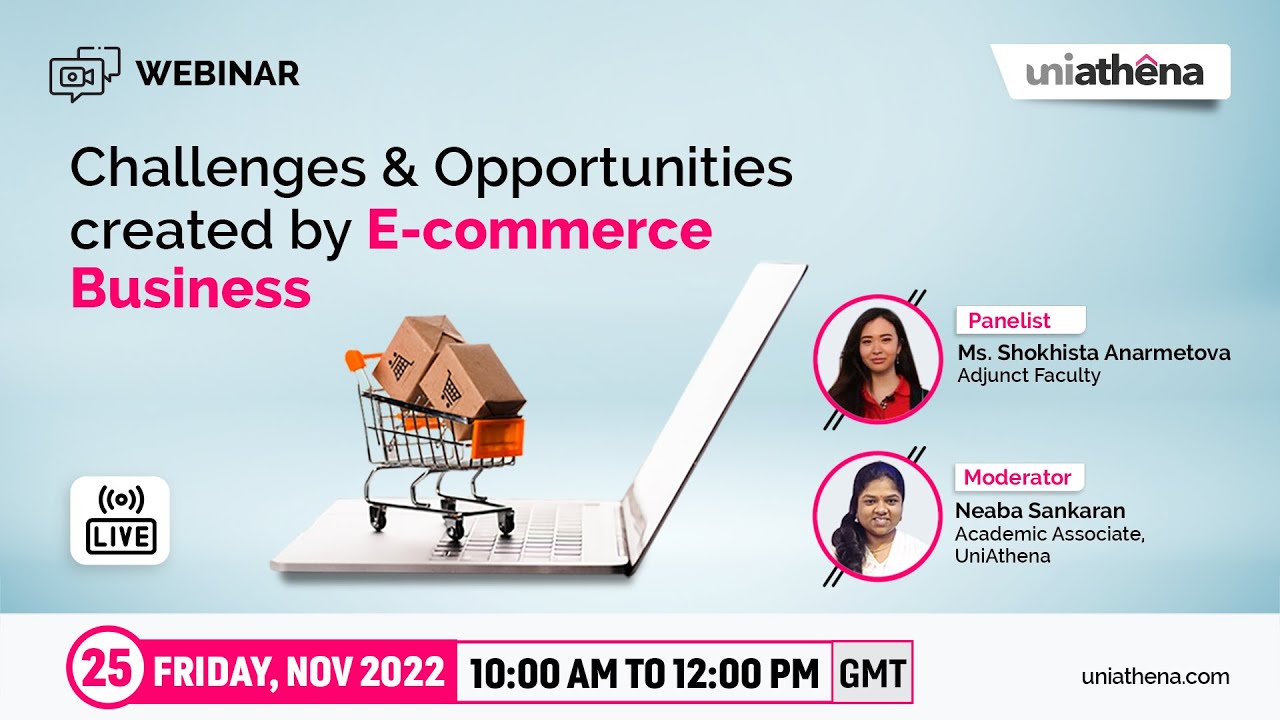 WEBINAR

uniathena

Challenges & Opportunities created by E-commerce Business

Panelist
Ms. Shokhista Anarmetova
Adjunct Faculty

Moderator
Neaba Sankaran
Academic Associate, UniAthena

LIVE

25 FRIDAY, NOV 2022 10:00 AM TO 12:00 PM GMT

uniathena.com